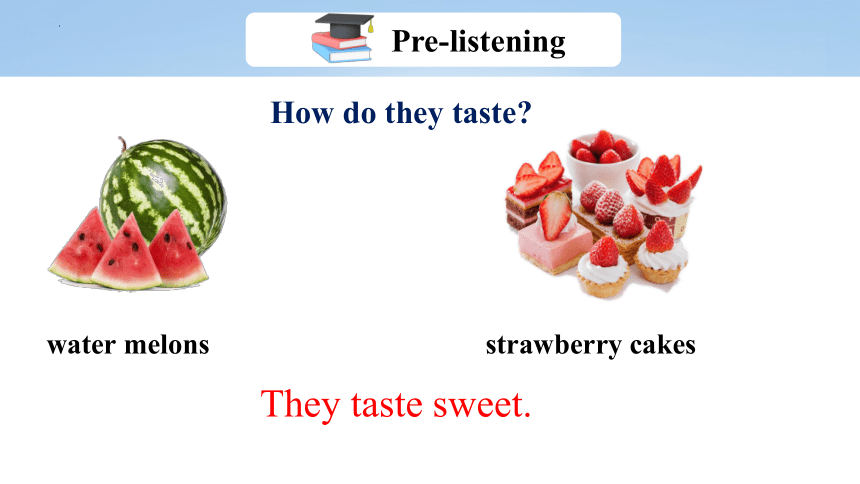 Pre-listening

How do they taste?

water melons

strawberry cakes

They taste sweet.